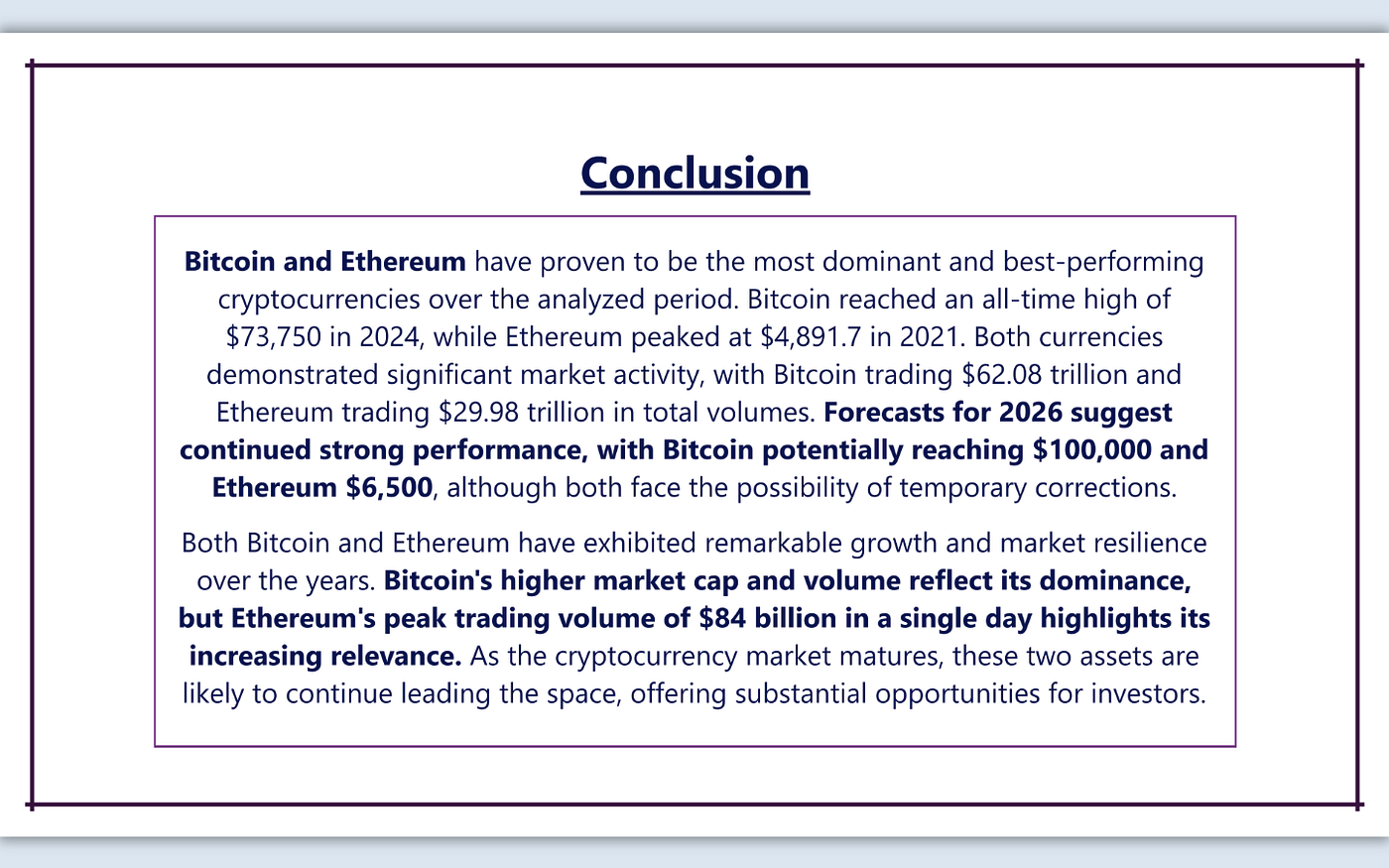 Conclusion

Bitcoin and Ethereum have proven to be the most dominant and best-performing cryptocurrencies over the analyzed period. Bitcoin reached an all-time high of \$73,750 in 2024, while Ethereum peaked at \$4,891.7 in 2021. Both currencies demonstrated significant market activity, with Bitcoin trading \$62.08 trillion and Ethereum trading \$29.98 trillion in total volumes. Forecasts for 2026 suggest continued strong performance, with Bitcoin potentially reaching \$100,000 and Ethereum \$6,500, although both face the possibility of temporary corrections.

Both Bitcoin and Ethereum have exhibited remarkable growth and market resilience over the years. Bitcoin's higher market cap and volume reflect its dominance, but Ethereum's peak trading volume of \$84 billion in a single day highlights its increasing relevance. As the cryptocurrency market matures, these two assets are likely to continue leading the space, offering substantial opportunities for investors.